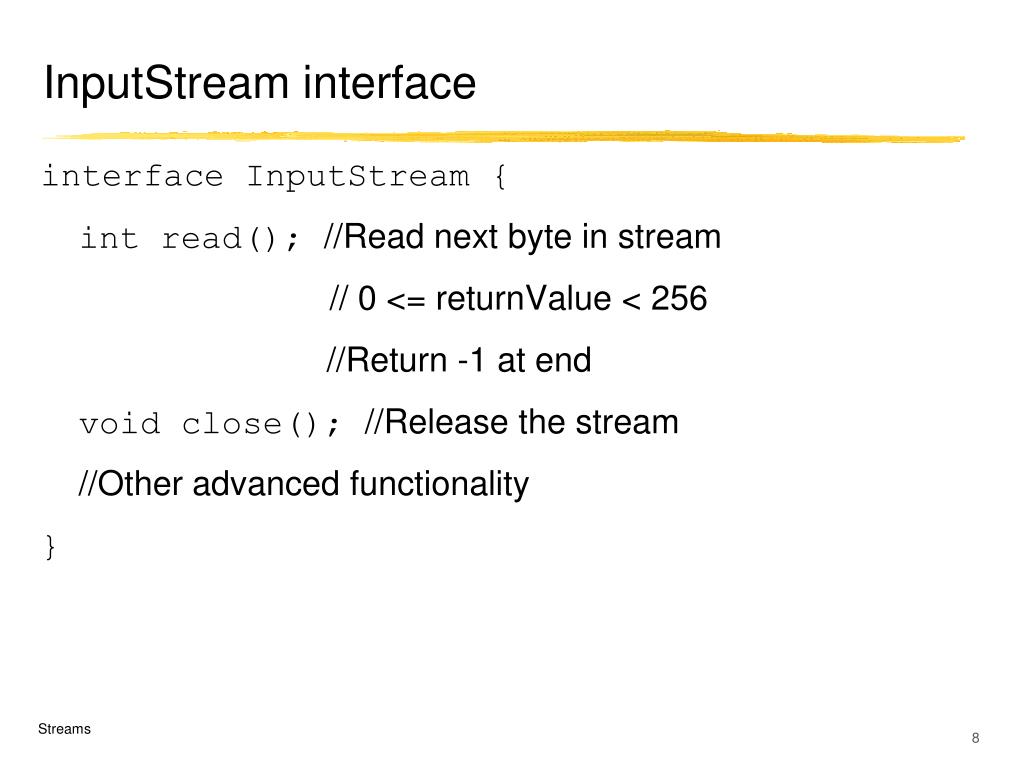 InputStream interface

interface InputStream {

int read(); //Read next byte in stream

// 0 <= returnValue < 256

//Return -1 at end

void close(); //Release the stream

//Other advanced functionality

}

Streams

8